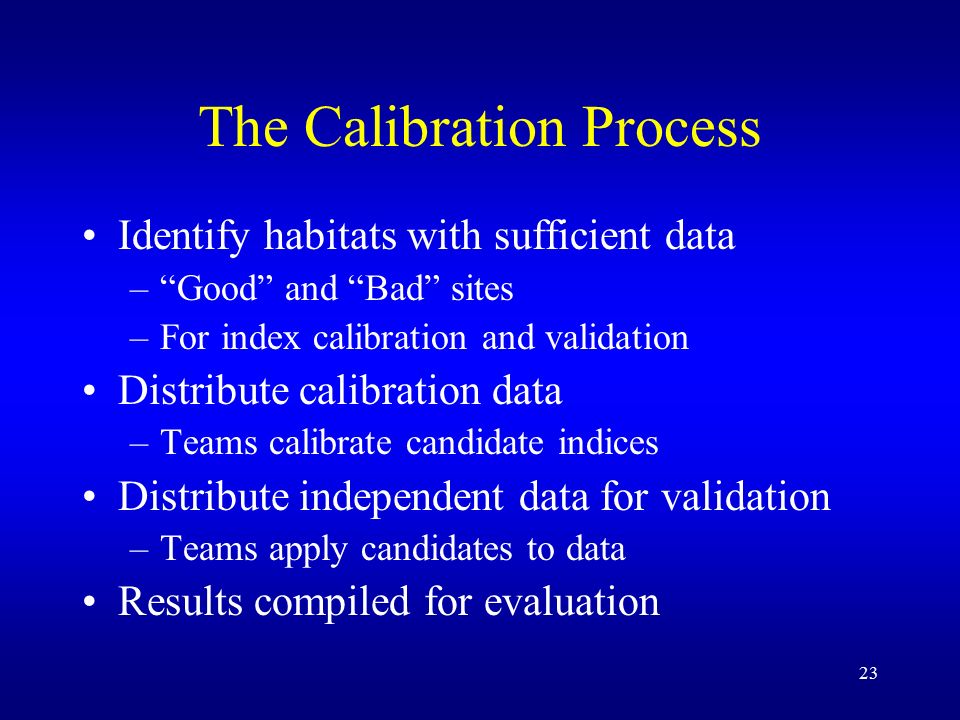 The Calibration Process

• Identify habitats with sufficient data
– “Good” and “Bad” sites
– For index calibration and validation
• Distribute calibration data
– Teams calibrate candidate indices
• Distribute independent data for validation
– Teams apply candidates to data
• Results compiled for evaluation

23